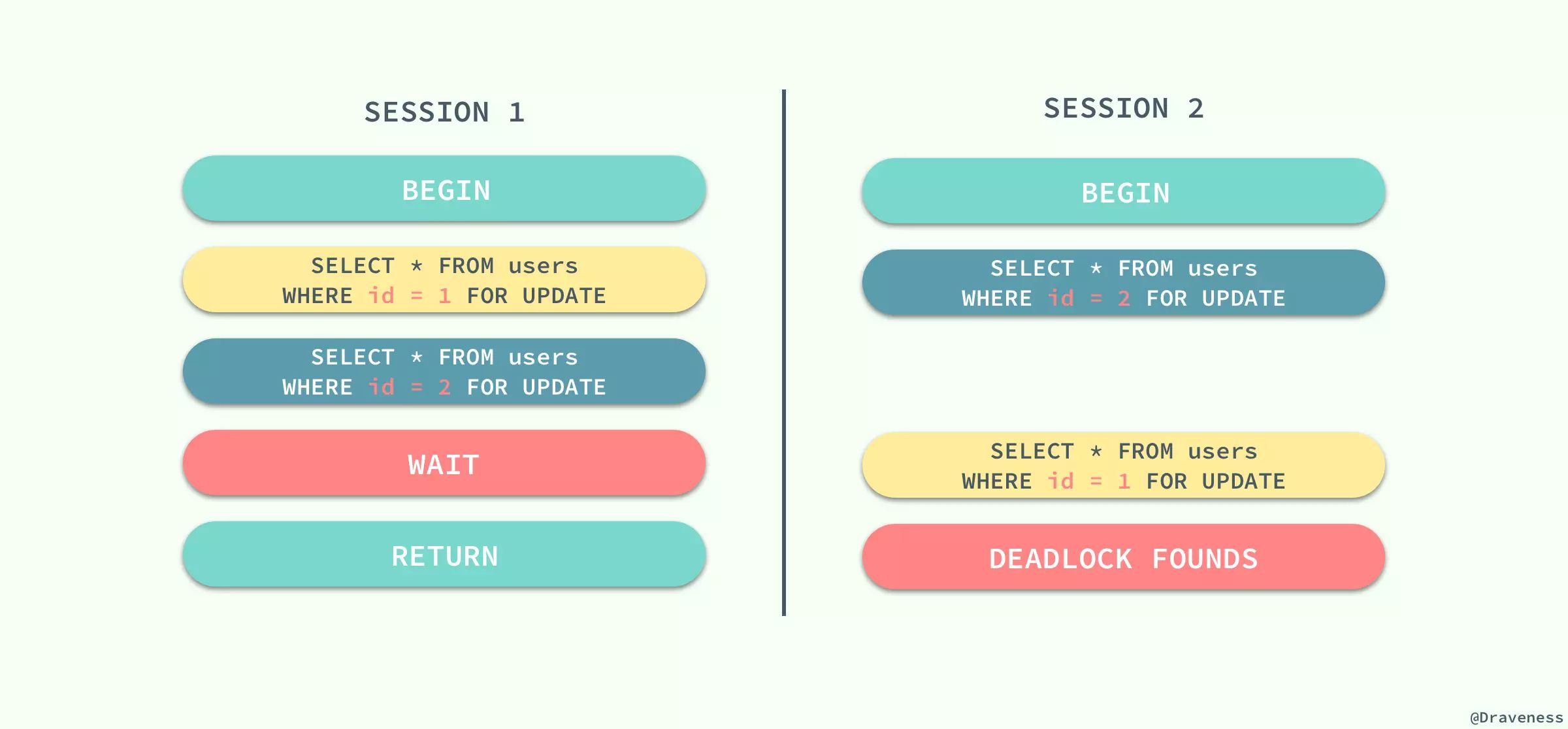 SESSION 1

BEGIN

SELECT * FROM users WHERE id = 1 FOR UPDATE

SELECT * FROM users WHERE id = 2 FOR UPDATE

WAIT

RETURN

SESSION 2

BEGIN

SELECT * FROM users WHERE id = 2 FOR UPDATE

SELECT * FROM users WHERE id = 1 FOR UPDATE

DEADLOCK FOUNDS

@Draveness